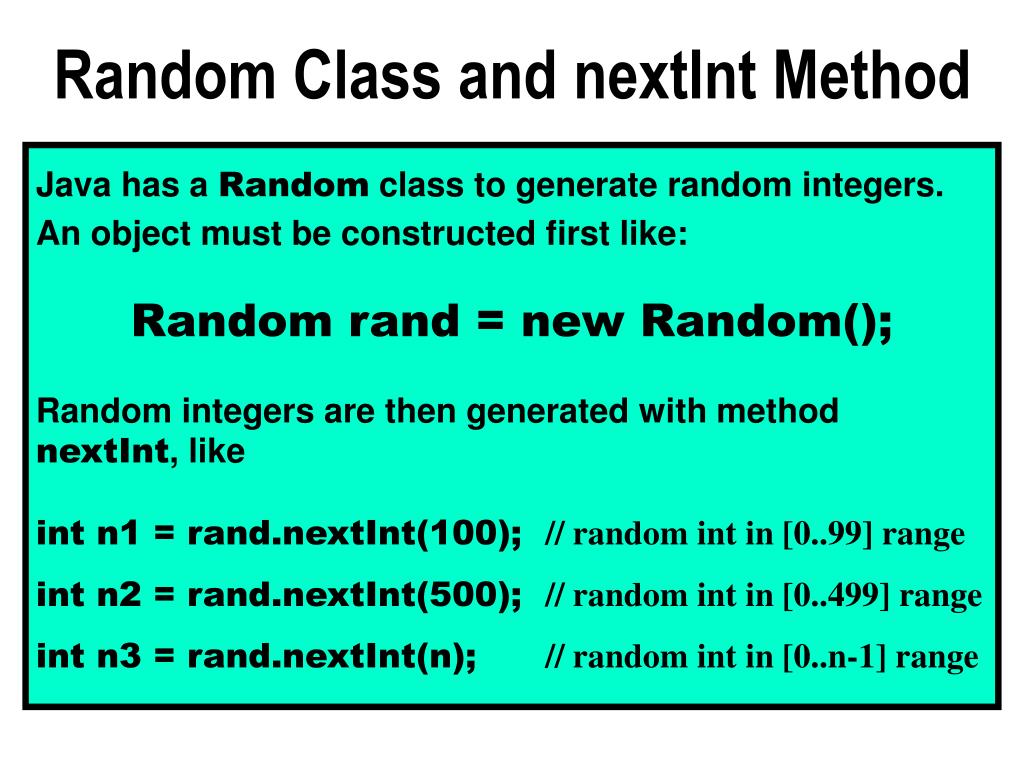 Random Class and nextInt Method

Java has a Random class to generate random integers.
An object must be constructed first like:

Random rand = new Random();

Random integers are then generated with method nextInt, like

int n1 = rand.nextInt(100); // random int in [0..99] range

int n2 = rand.nextInt(500); // random int in [0..499] range

int n3 = rand.nextInt(n); // random int in [0..n-1] range